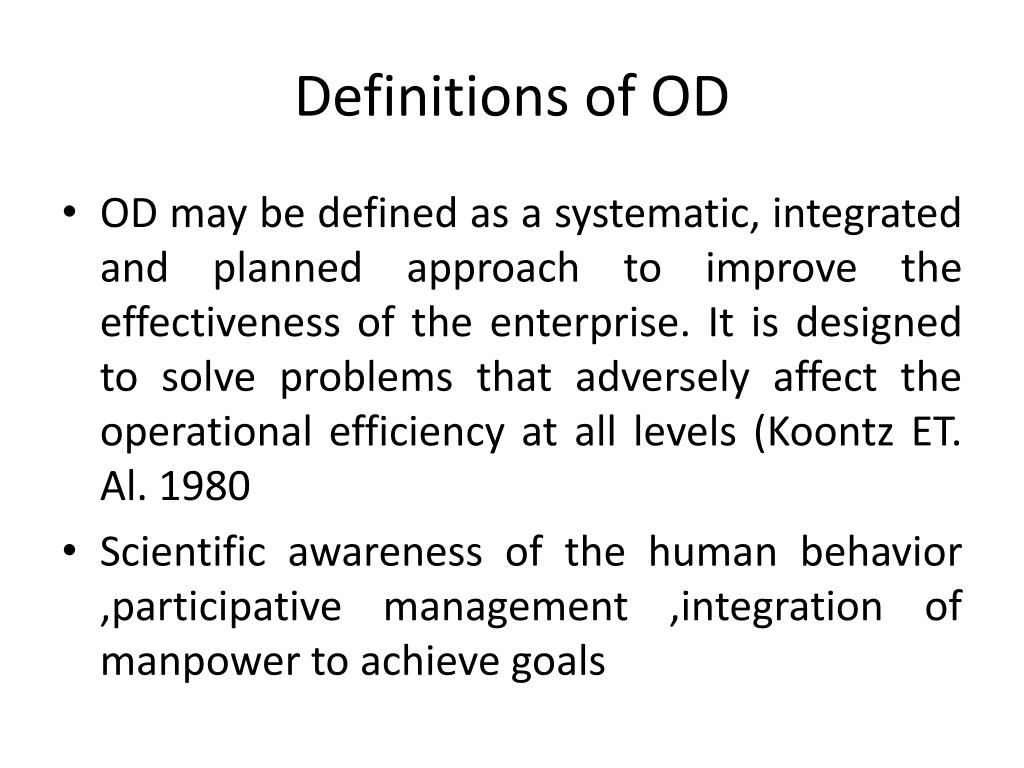 Definitions of OD

• OD may be defined as a systematic, integrated and planned approach to improve the effectiveness of the enterprise. It is designed to solve problems that adversely affect the operational efficiency at all levels (Koontz ET. Al. 1980

• Scientific awareness of the human behavior ,participative management ,integration of manpower to achieve goals